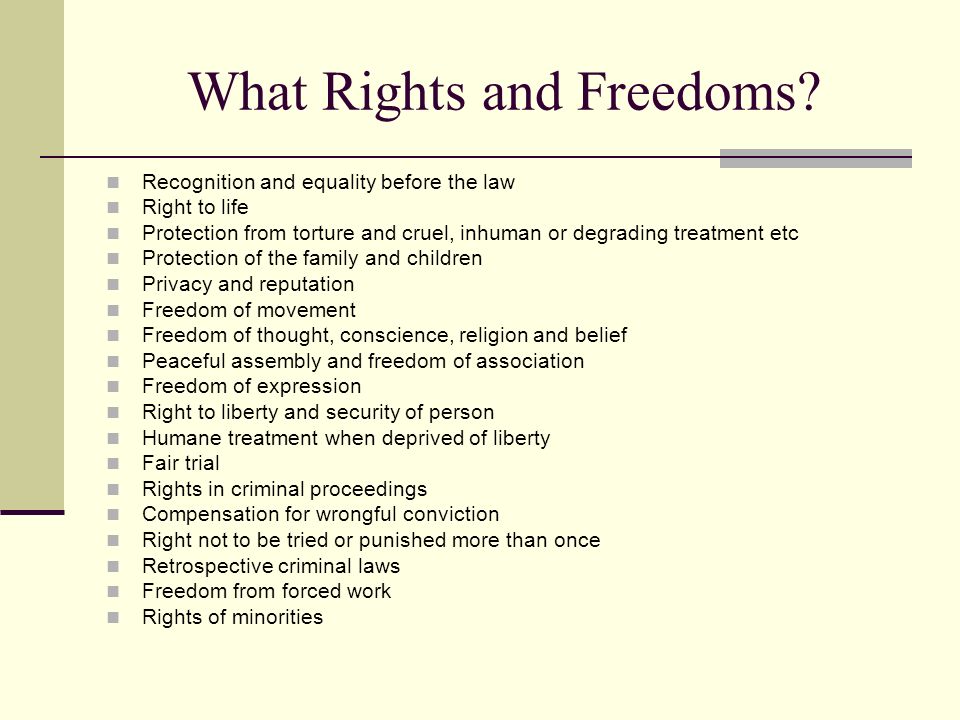 What Rights and Freedoms?

- Recognition and equality before the law
- Right to life
- Protection from torture and cruel, inhuman or degrading treatment etc
- Protection of the family and children
- Privacy and reputation
- Freedom of movement
- Freedom of thought, conscience, religion and belief
- Peaceful assembly and freedom of association
- Freedom of expression
- Right to liberty and security of person
- Humane treatment when deprived of liberty
- Fair trial
- Rights in criminal proceedings
- Compensation for wrongful conviction
- Right not to be tried or punished more than once
- Retrospective criminal laws
- Freedom from forced work
- Rights of minorities